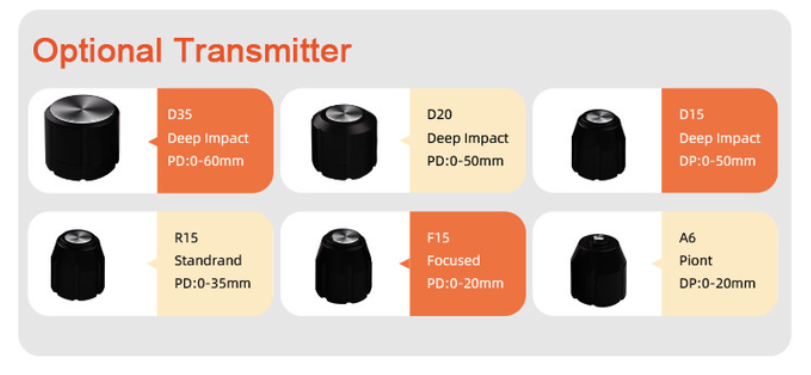 Optional Transmitter

D35
Deep Impact
PD:0-60mm

D20
Deep Impact
PD:0-50mm

D15
Deep Impact
DP:0-50mm

R15
Standrand
PD:0-35mm

F15
Focused
PD:0-20mm

A6
Piont
DP:0-20mm